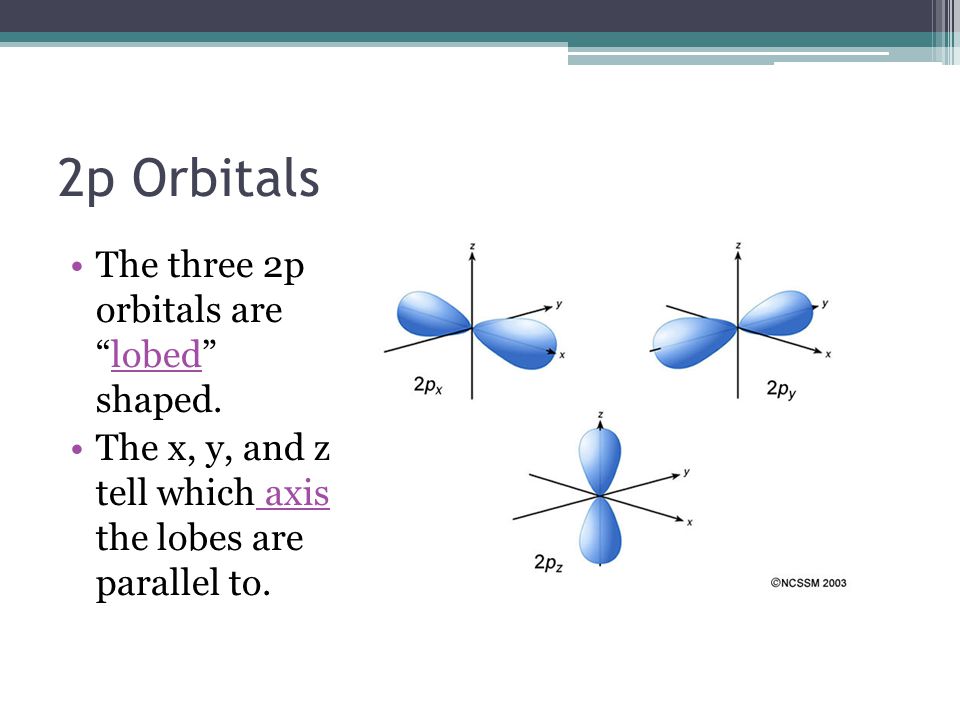 2p Orbitals

• The three 2p orbitals are “lobed” shaped.
• The x, y, and z tell which axis the lobes are parallel to.

z
y
x
$2p_x$

z
y
x
$2p_y$

z
y
x
$2p_z$

©NCSSM 2003